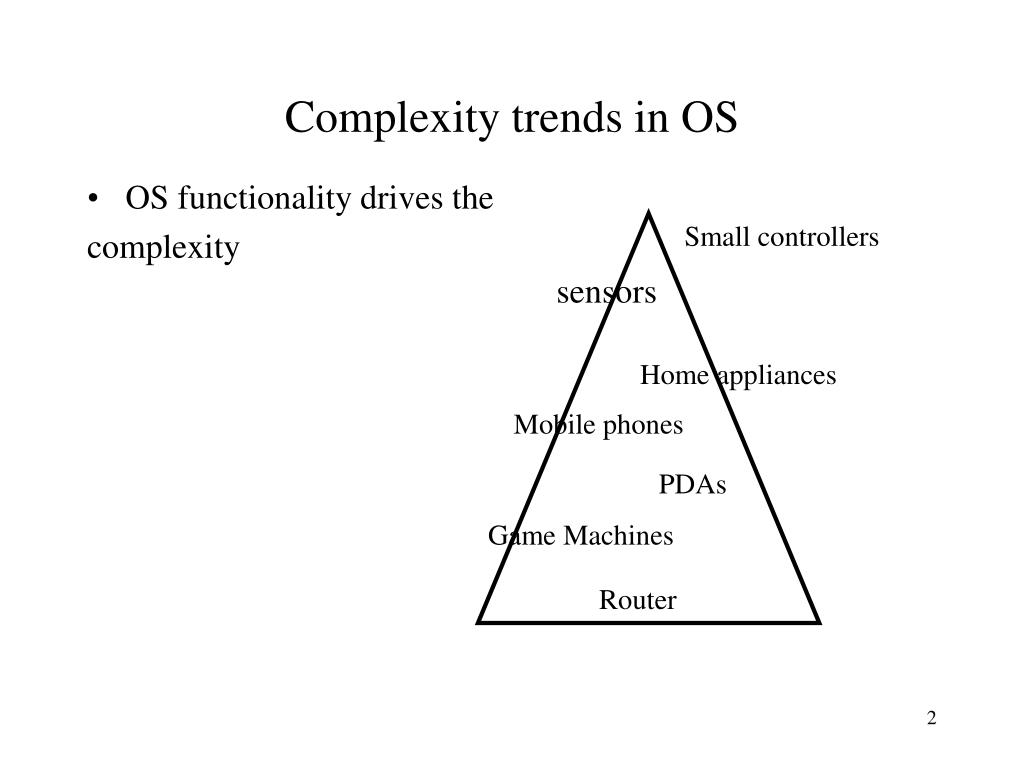 Complexity trends in OS

• OS functionality drives the complexity

Small controllers

sensors

Home appliances

Mobile phones

PDAs

Game Machines

Router

2